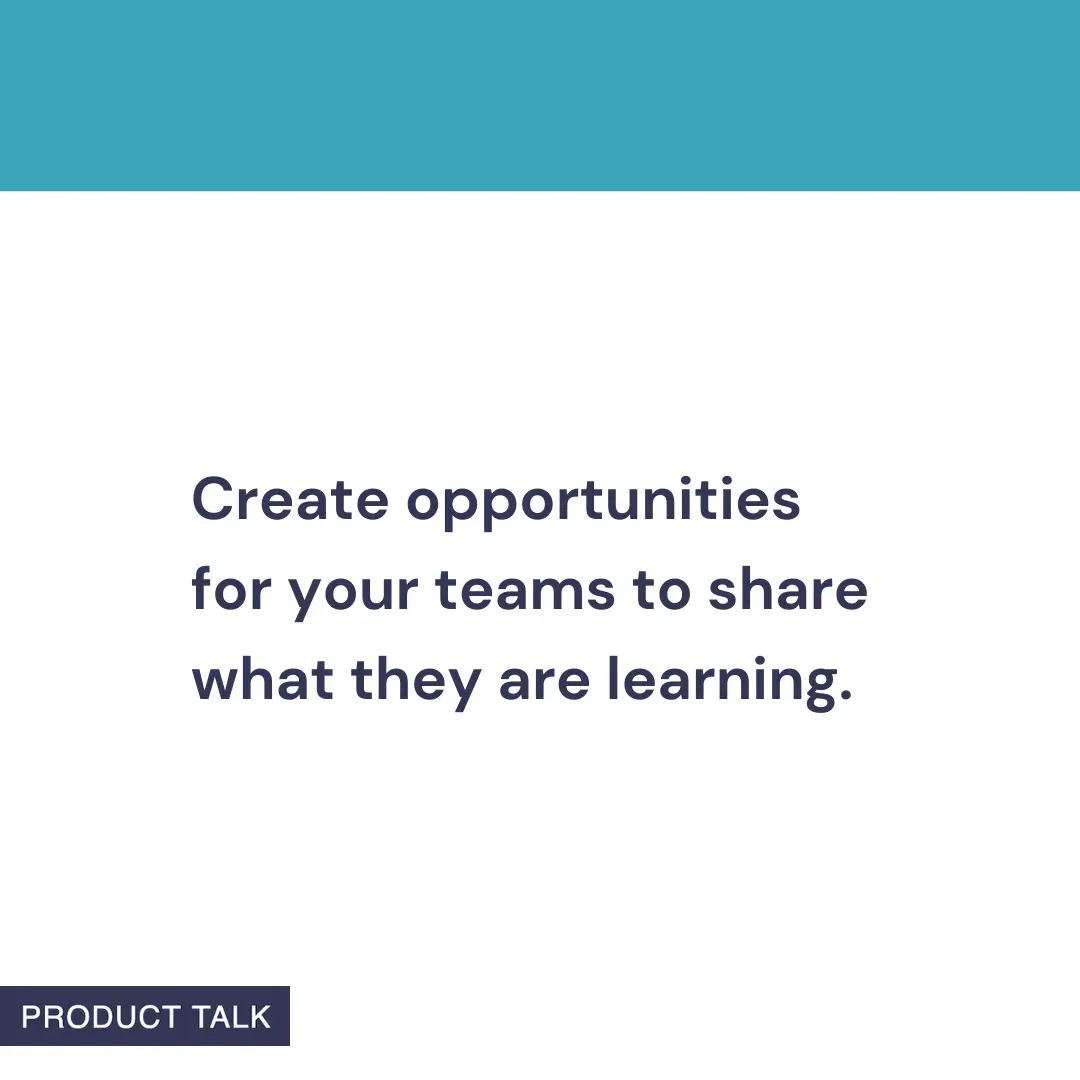 Create opportunities for your teams to share what they are learning.

PRODUCT TALK